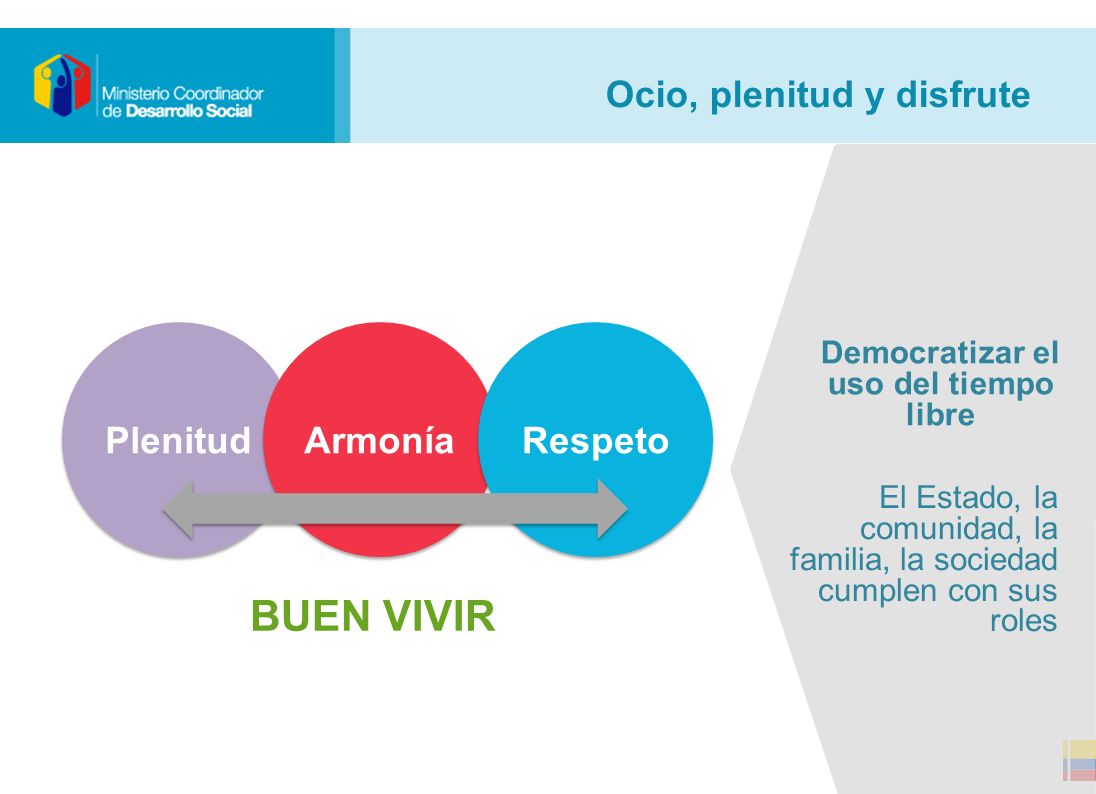 Ministerio Coordinador de Desarrollo Social

Ocio, plenitud y disfrute

Plenitud

Armonía

Respeto

BUEN VIVIR

Democratizar el uso del tiempo libre

El Estado, la comunidad, la familia, la sociedad cumplen con sus roles